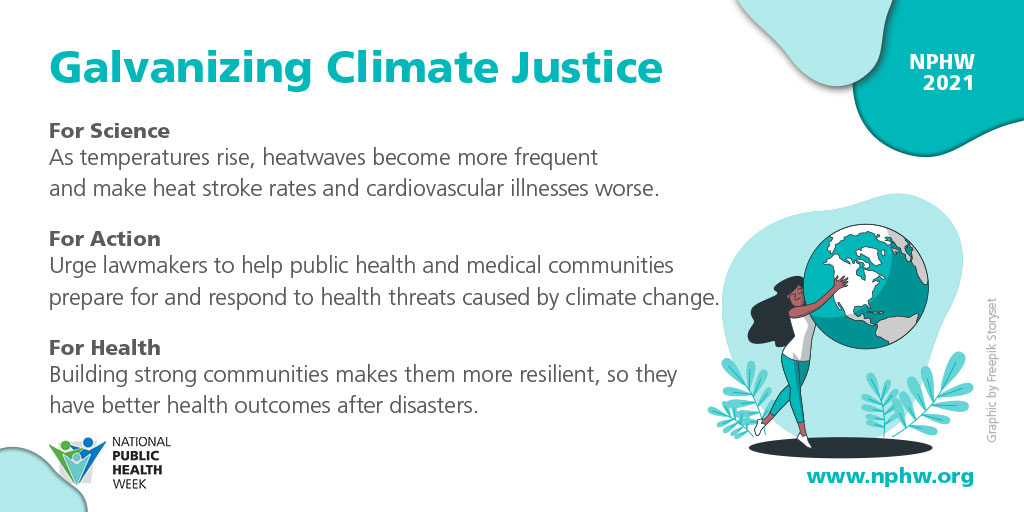 Galvanizing Climate Justice

NPHW 2021

For Science
As temperatures rise, heatwaves become more frequent and make heat stroke rates and cardiovascular illnesses worse.

For Action
Urge lawmakers to help public health and medical communities prepare for and respond to health threats caused by climate change.

For Health
Building strong communities makes them more resilient, so they have better health outcomes after disasters.

NATIONAL PUBLIC HEALTH WEEK

Graphic by Freepik Storyset

www.nphw.org